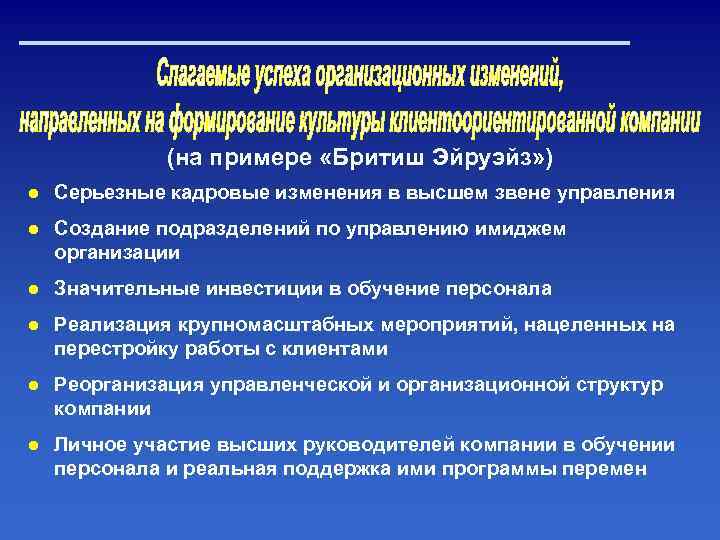 Слагаемые успеха организационных изменений, направленных на формирование культуры клиентоориентированной компании

(на примере «Бритиш Эйруэйз»)

● Серьезные кадровые изменения в высшем звене управления

● Создание подразделений по управлению имиджем организации

● Значительные инвестиции в обучение персонала

● Реализация крупномасштабных мероприятий, нацеленных на перестройку работы с клиентами

● Реорганизация управленческой и организационной структур компании

● Личное участие высших руководителей компании в обучении персонала и реальная поддержка ими программы перемен